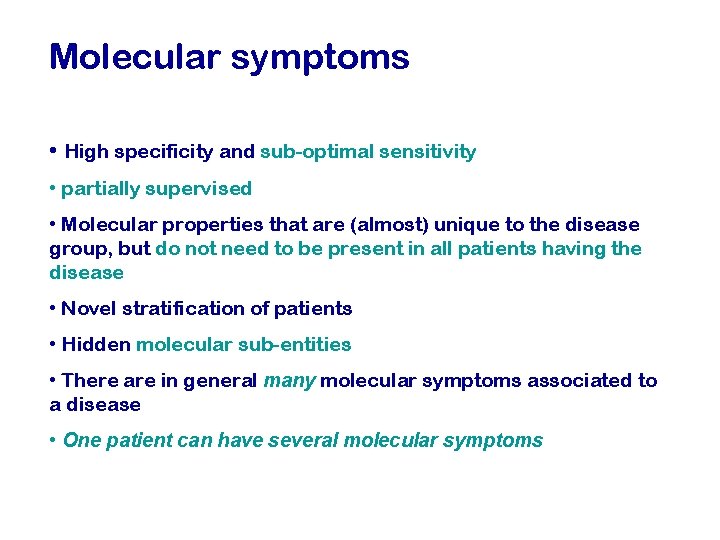 Molecular symptoms

• High specificity and sub-optimal sensitivity

• partially supervised

• Molecular properties that are (almost) unique to the disease group, but do not need to be present in all patients having the disease

• Novel stratification of patients

• Hidden molecular sub-entities

• There are in general many molecular symptoms associated to a disease

• One patient can have several molecular symptoms